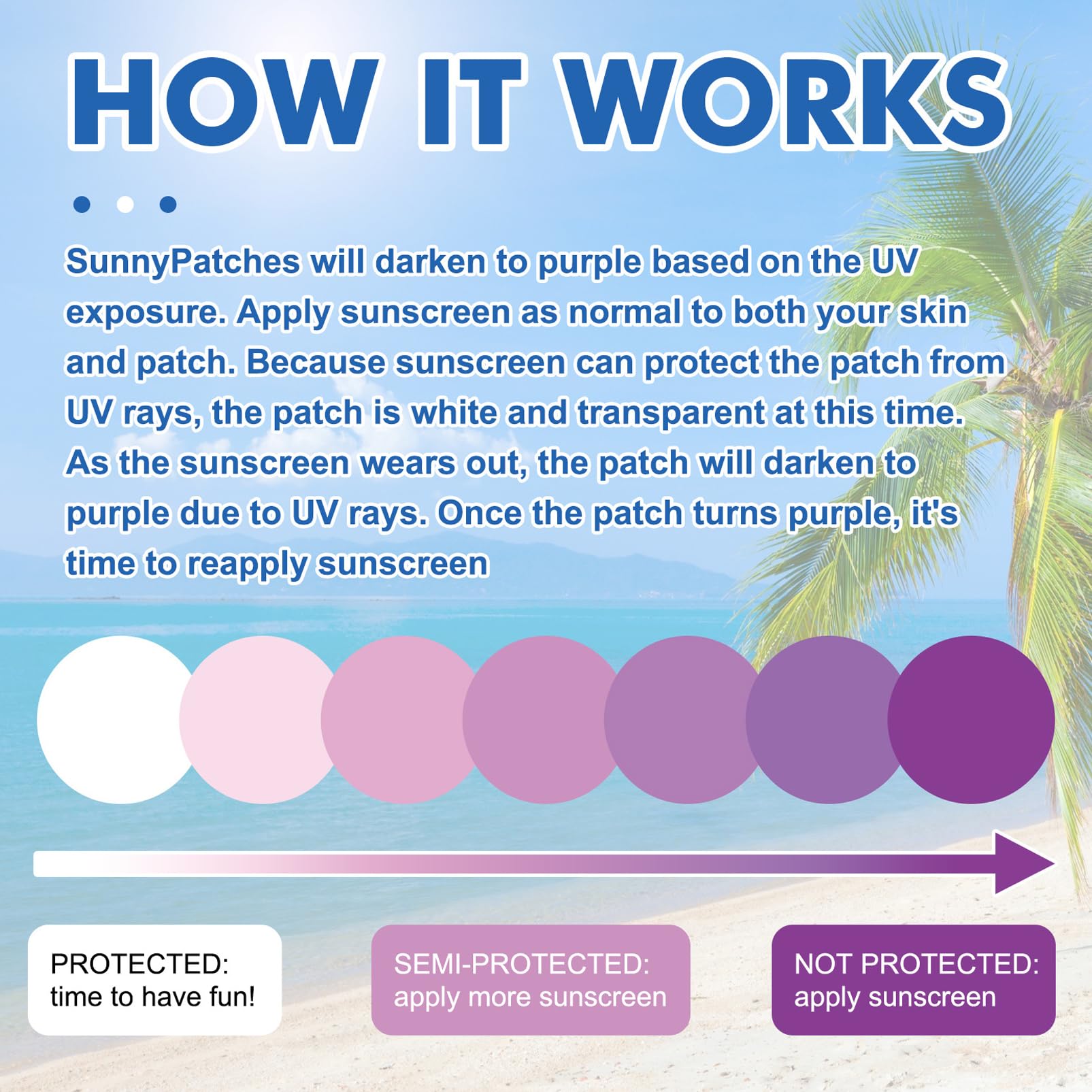 HOW IT WORKS

SunnyPatches will darken to purple based on the UV exposure. Apply sunscreen as normal to both your skin and patch. Because sunscreen can protect the patch from UV rays, the patch is white and transparent at this time. As the sunscreen wears out, the patch will darken to purple due to UV rays. Once the patch turns purple, it's time to reapply sunscreen

PROTECTED: time to have fun!

SEMI-PROTECTED: apply more sunscreen

NOT PROTECTED: apply sunscreen